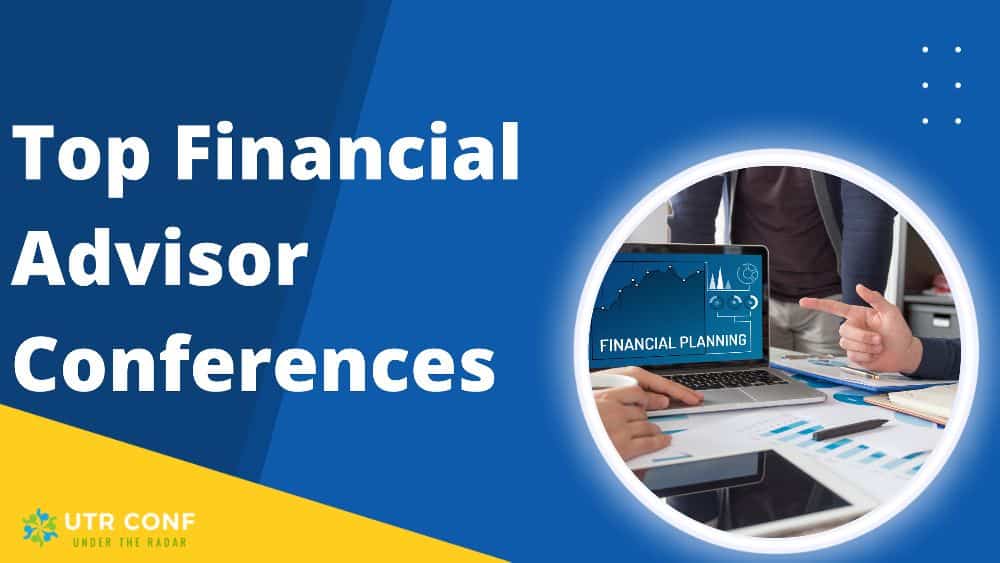 Top Financial Advisor Conferences

FINANCIAL PLANNING

UTR CONF
UNDER THE RADAR